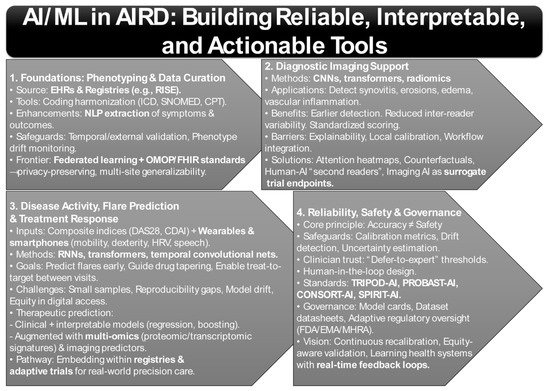 AI/ ML in AIRD: Building Reliable, Interpretable, and Actionable Tools

1. Foundations: Phenotyping & Data Curation
• Source: EHRs & Registries (e.g., RISE).
• Tools: Coding harmonization (ICD, SNOMED, CPT).
• Enhancements: NLP extraction of symptoms & outcomes.
• Safeguards: Temporal/external validation, Phenotype drift monitoring.
• Frontier: Federated learning + OMOP/FHIR standards —privacy-preserving, multi-site generalizability.

2. Diagnostic Imaging Support
• Methods: CNNs, transformers, radiomics
• Applications: Detect synovitis, erosions, edema, vascular inflammation.
• Benefits: Earlier detection. Reduced inter-reader variability. Standardized scoring.
• Barriers: Explainability, Local calibration, Workflow integration.
• Solutions: Attention heatmaps, Counterfactuals, Human-AI "second readers", Imaging AI as surrogate trial endpoints.

3. Disease Activity, Flare Prediction & Treatment Response
• Inputs: Composite indices (DAS28, CDAI) + Wearables & smartphones (mobility, dexterity, HRV, speech).
• Methods: RNNs, transformers, temporal convolutional nets.
• Goals: Predict flares early, Guide drug tapering, Enable treat-to-target between visits.
• Challenges: Small samples, Reproducibility gaps, Model drift, Equity in digital access.
• Therapeutic prediction:
- Clinical + interpretable models (regression, boosting).
- Augmented with multi-omics (proteomic/transcriptomic signatures) & imaging predictors.
• Pathway: Embedding within registries & adaptive trials for real-world precision care.

4. Reliability, Safety & Governance
• Core principle: Accuracy ≠ Safety
• Safeguards: Calibration metrics, Drift detection, Uncertainty estimation.
• Clinician trust: "Defer-to-expert" thresholds.
• Human-in-the-loop design.
• Standards: TRIPOD-AI, PROBAST-AI, CONSORT-AI, SPIRIT-AI.
• Governance: Model cards, Dataset datasheets, Adaptive regulatory oversight (FDA/EMA/MHRA).
• Vision: Continuous recalibration, Equity-aware validation, Learning health systems with real-time feedback loops.